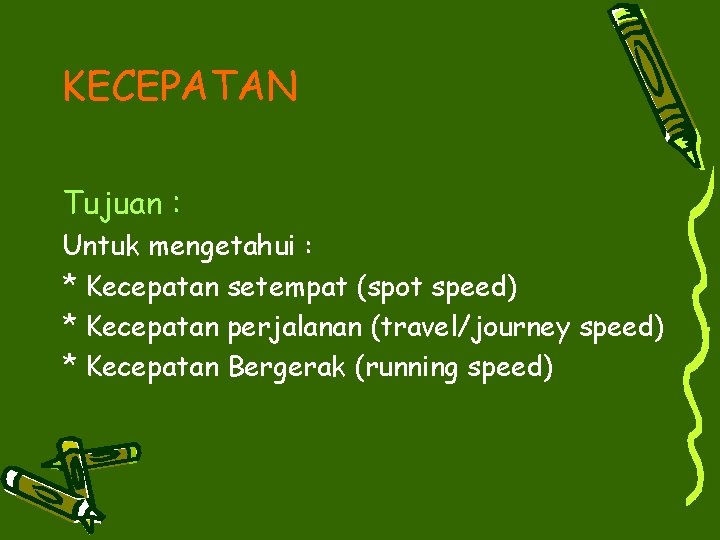 KECEPATAN

Tujuan :

Untuk mengetahui :
* Kecepatan setempat (spot speed)
* Kecepatan perjalanan (travel/journey speed)
* Kecepatan Bergerak (running speed)